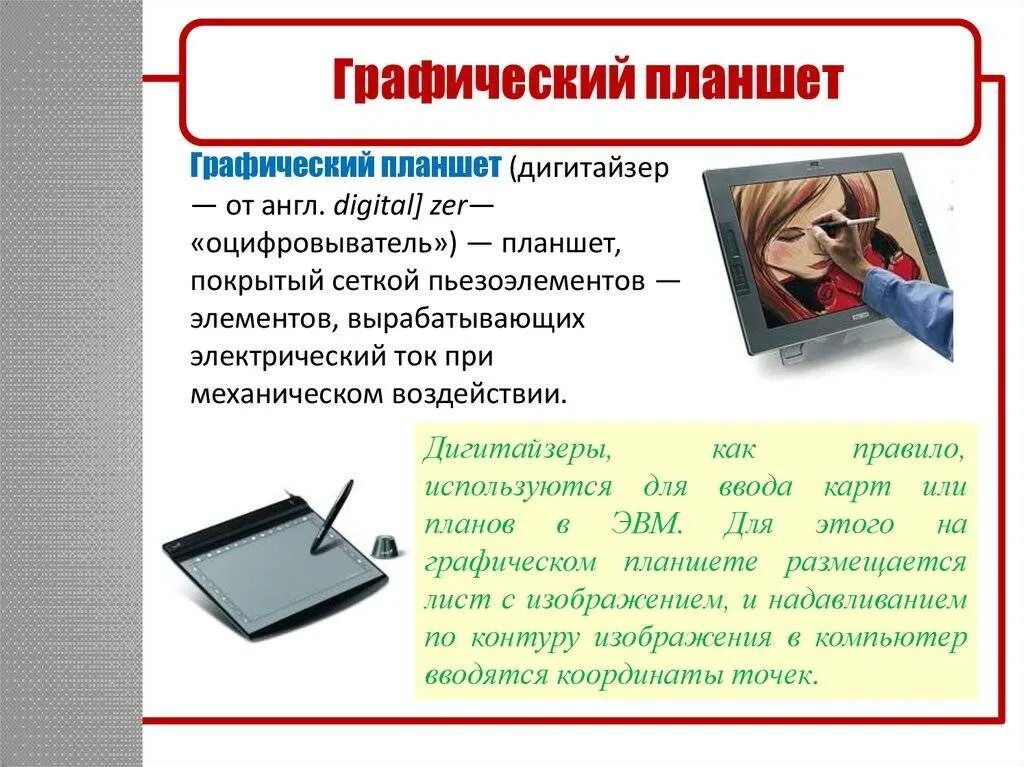 Графический планшет

Графический планшет (дигитайзер — от англ. digital] zer— «оцифровыватель») — планшет, покрытый сеткой пьезоэлементов — элементов, вырабатывающих электрический ток при механическом воздействии.

Дигитайзеры, как правило, используются для ввода карт или планов в ЭВМ. Для этого на графическом планшете размещается лист с изображением, и надавливанием по контуру изображения в компьютер вводятся координаты точек.